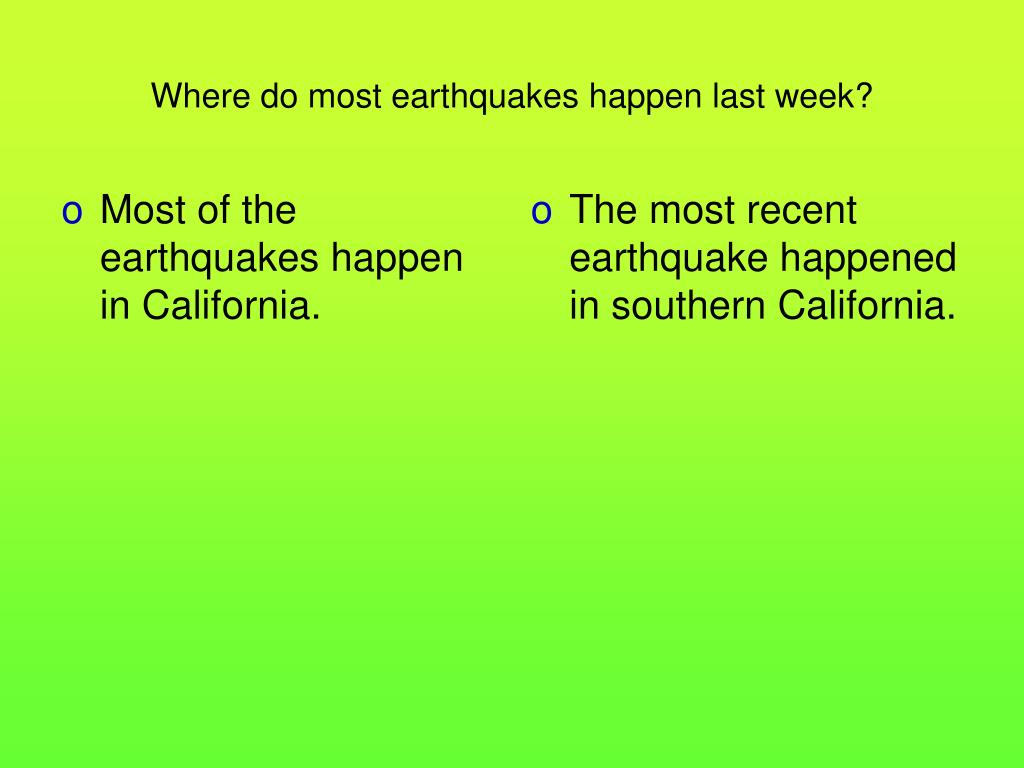 Where do most earthquakes happen last week?

o Most of the earthquakes happen in California.

o The most recent earthquake happened in southern California.